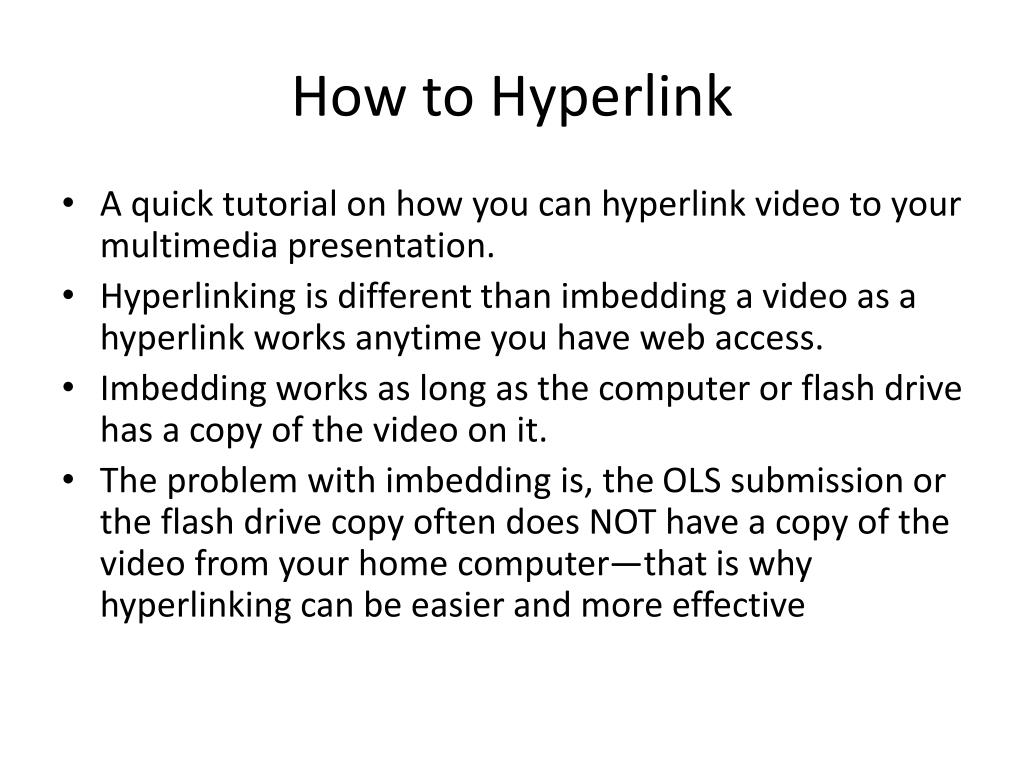 How to Hyperlink

• A quick tutorial on how you can hyperlink video to your multimedia presentation.
• Hyperlinking is different than imbedding a video as a hyperlink works anytime you have web access.
• Imbedding works as long as the computer or flash drive has a copy of the video on it.
• The problem with imbedding is, the OLS submission or the flash drive copy often does NOT have a copy of the video from your home computer—that is why hyperlinking can be easier and more effective